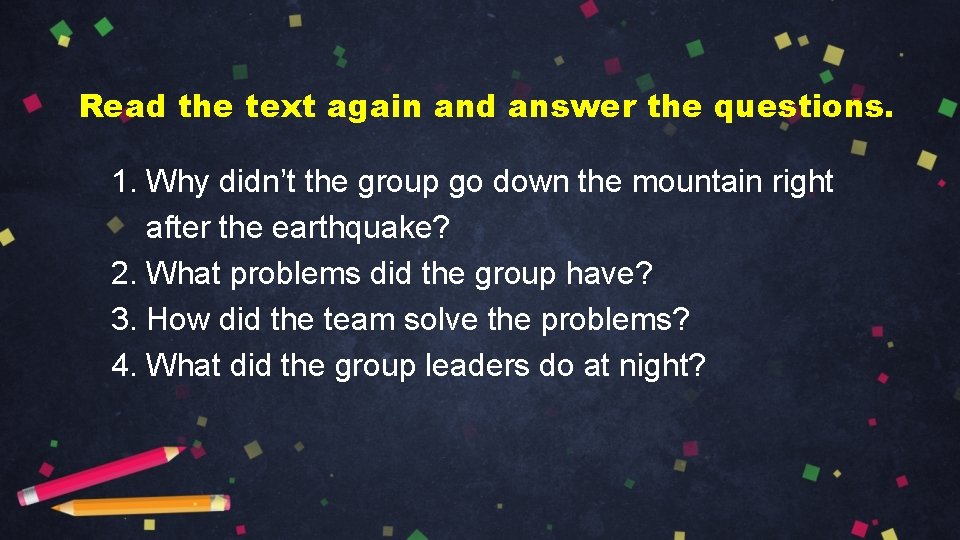 Read the text again and answer the questions.

1. Why didn’t the group go down the mountain right after the earthquake?
2. What problems did the group have?
3. How did the team solve the problems?
4. What did the group leaders do at night?